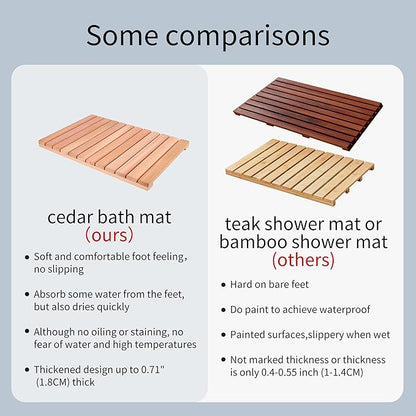 Some comparisons

cedar bath mat
(ours)

• Soft and comfortable foot feeling, no slipping

• Absorb some water from the feet, but also dries quickly

• Although no oiling or staining, no fear of water and high temperatures

• Thickened design up to 0.71" (1.8CM) thick

teak shower mat or bamboo shower mat
(others)

• Hard on bare feet

• Do paint to achieve waterproof

• Painted surfaces,slippery when wet

• Not marked thickness or thickness is only 0.4-0.55 inch (1-1.4CM)